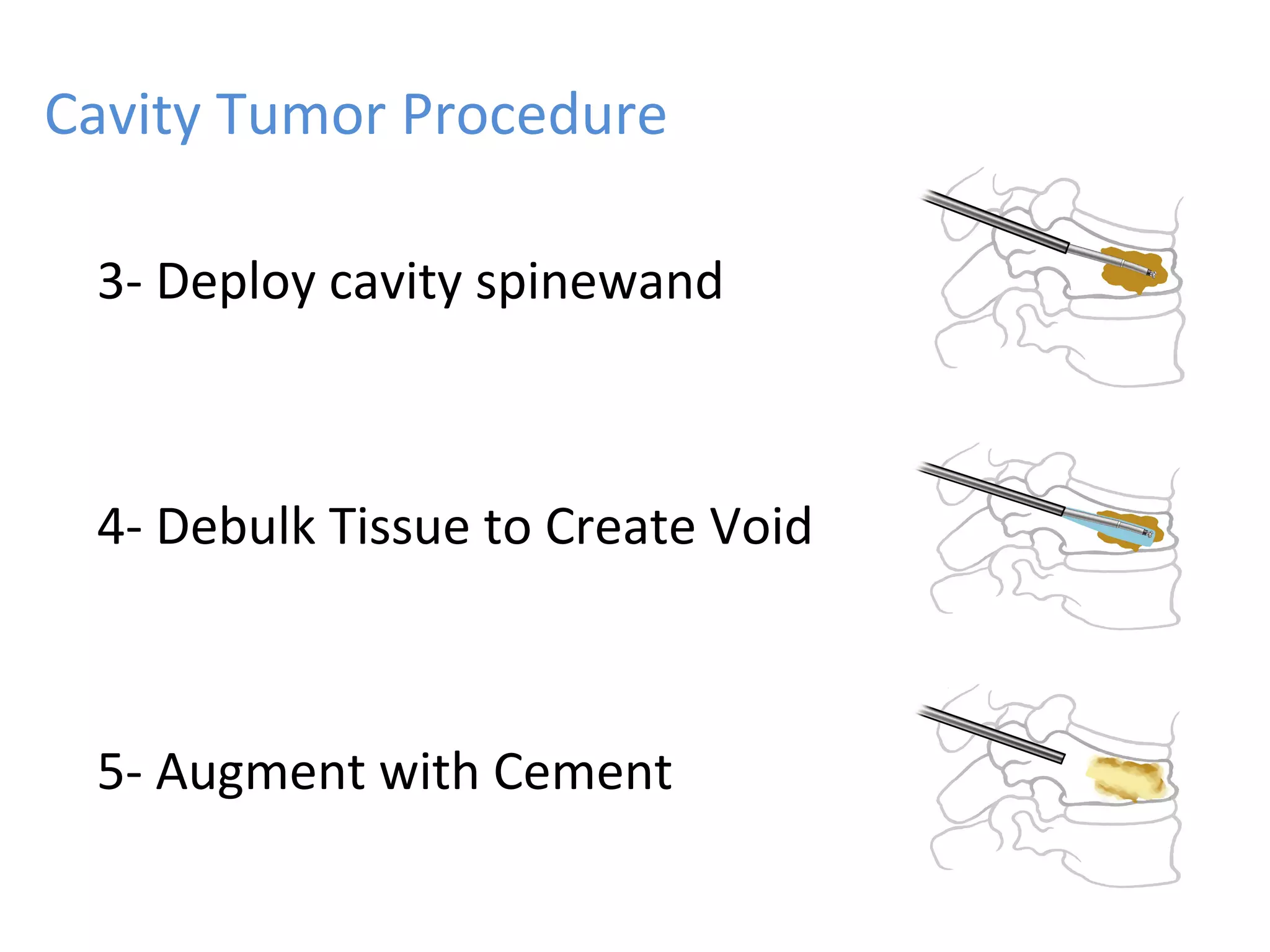 Cavity Tumor Procedure

3- Deploy cavity spinewand

4- Debulk Tissue to Create Void

5- Augment with Cement